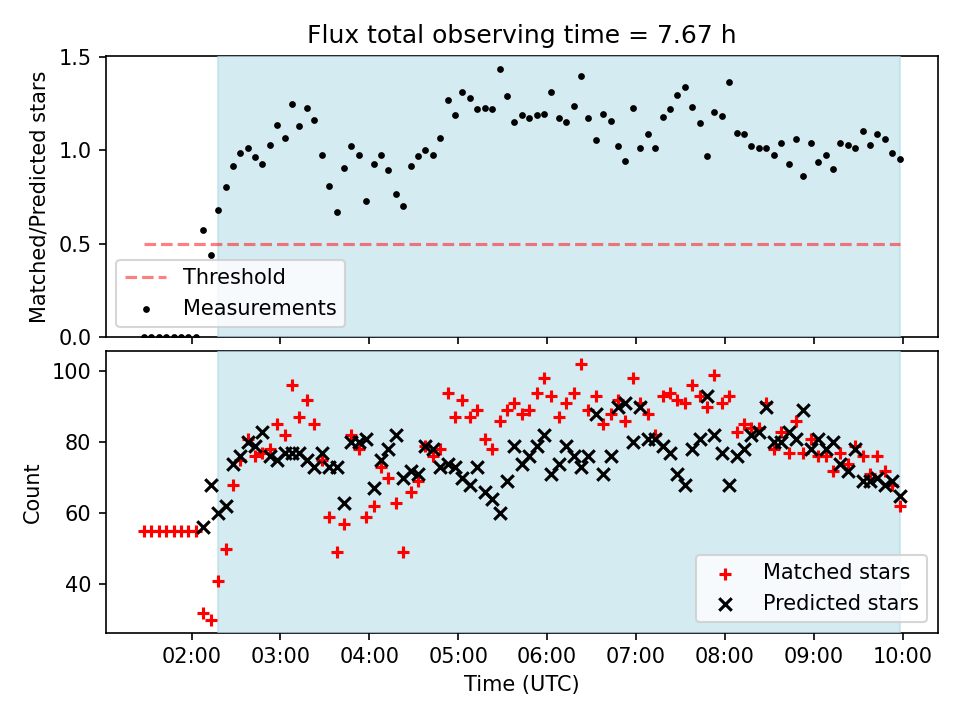 Flux total observing time = 7.67 h

Matched/Predicted stars

1.5
1.0
0.5
0.0

Threshold
Measurements

Count

100
80
60
40

Matched stars
Predicted stars

02:00
03:00
04:00
05:00
06:00
07:00
08:00
09:00
10:00

Time (UTC)